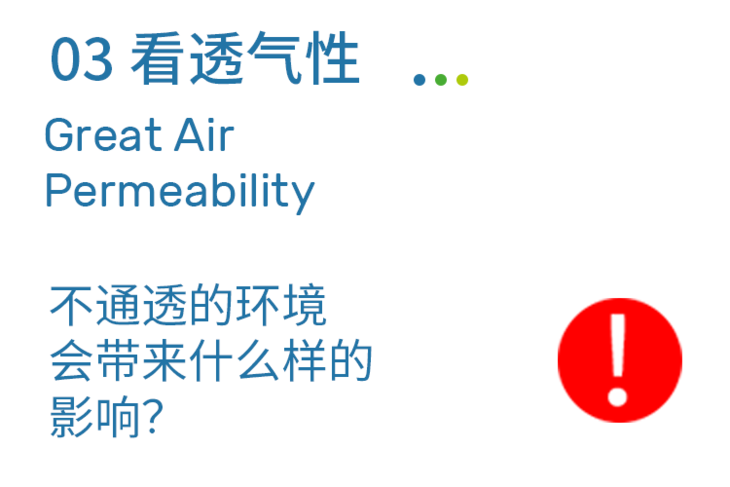 03 看透气性

Great Air Permeability

不通透的环境会带来什么样的影响?

!